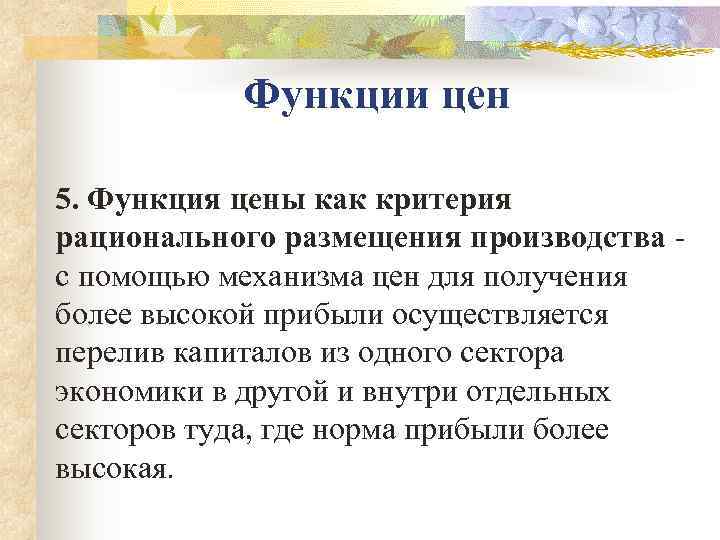 Функции цен

5. Функция цены как критерия рационального размещения производства - с помощью механизма цен для получения более высокой прибыли осуществляется перелив капиталов из одного сектора экономики в другой и внутри отдельных секторов туда, где норма прибыли более высокая.